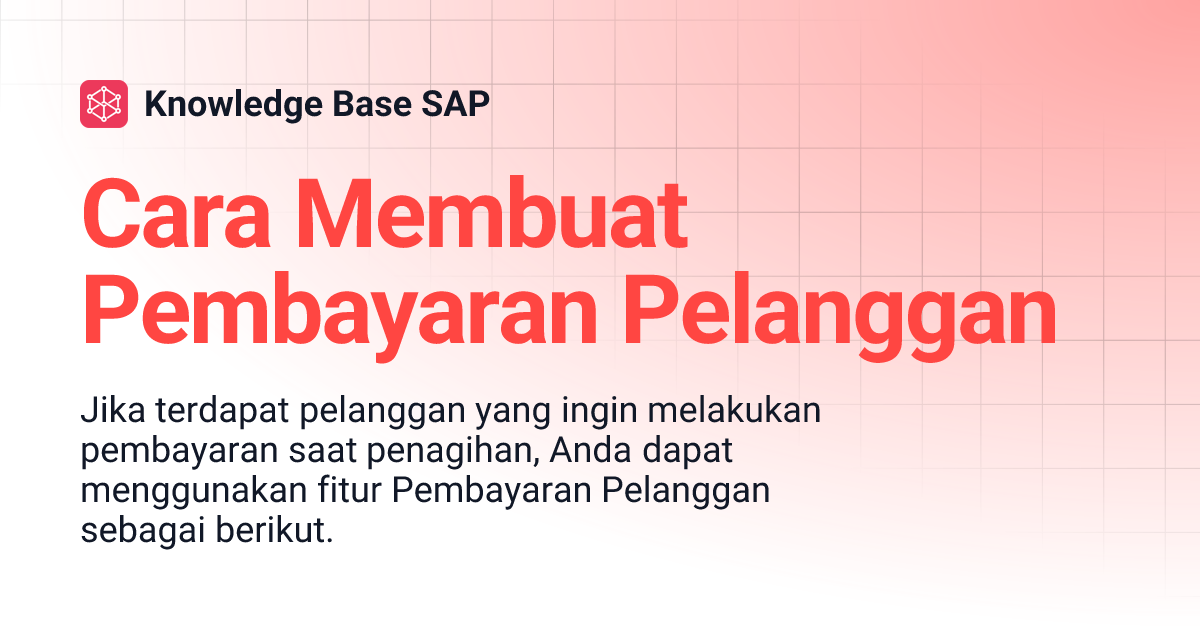 Knowledge Base SAP

Cara Membuat Pembayaran Pelanggan

Jika terdapat pelanggan yang ingin melakukan pembayaran saat penagihan, Anda dapat menggunakan fitur Pembayaran Pelanggan sebagai berikut.